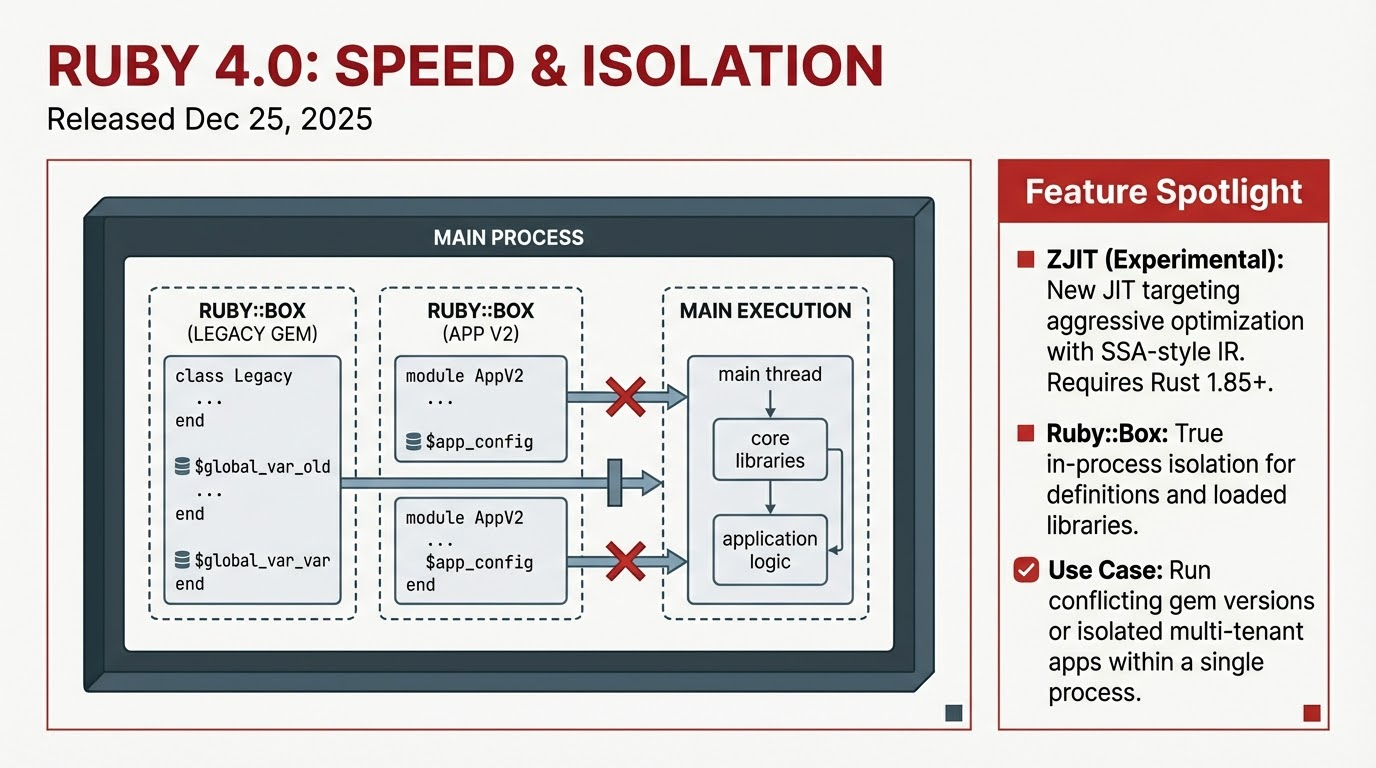 RUBY 4.0: SPEED & ISOLATION
Released Dec 25, 2025

MAIN PROCESS

RUBY::BOX
(LEGACY GEM)

class Legacy
...
end
$global_var_old
...
end
$global_var_var
end

RUBY::BOX
(APP V2)

module AppV2
...
$app_config

module AppV2
...
$app_config
end

MAIN EXECUTION

main thread
core libraries
application logic

Feature Spotlight

ZJIT (Experimental): New JIT targeting aggressive optimization with SSA-style IR. Requires Rust 1.85+.

Ruby::Box: True in-process isolation for definitions and loaded libraries.

Use Case: Run conflicting gem versions or isolated multi-tenant apps within a single process.